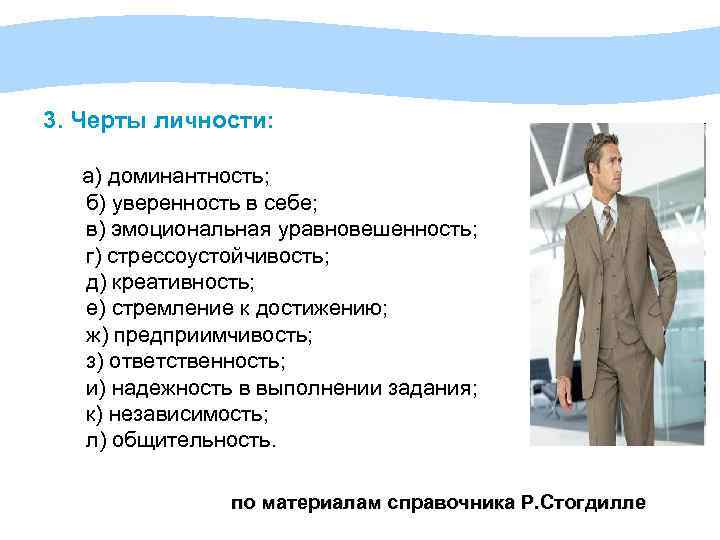 3. Черты личности:

а) доминантность;
б) уверенность в себе;
в) эмоциональная уравновешенность;
г) стрессоустойчивость;
д) креативность;
е) стремление к достижению;
ж) предприимчивость;
з) ответственность;
и) надежность в выполнении задания;
к) независимость;
л) общительность.

по материалам справочника Р.Стогдилле